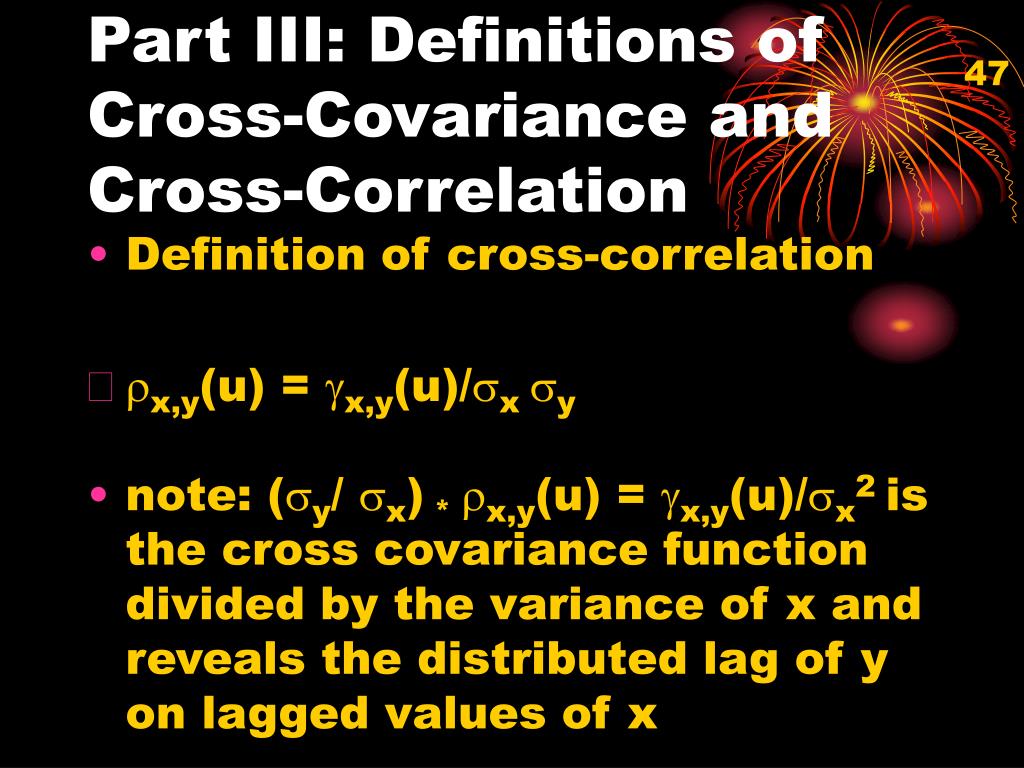 Part III: Definitions of Cross-Covariance and Cross-Correlation

47

• Definition of cross-correlation

$\rho_{x,y}(u) = \gamma_{x,y}(u)/\sigma_x \sigma_y$

• note: $(\sigma_y/ \sigma_x) * \rho_{x,y}(u) = \gamma_{x,y}(u)/\sigma_x^2$ is the cross covariance function divided by the variance of x and reveals the distributed lag of y on lagged values of x